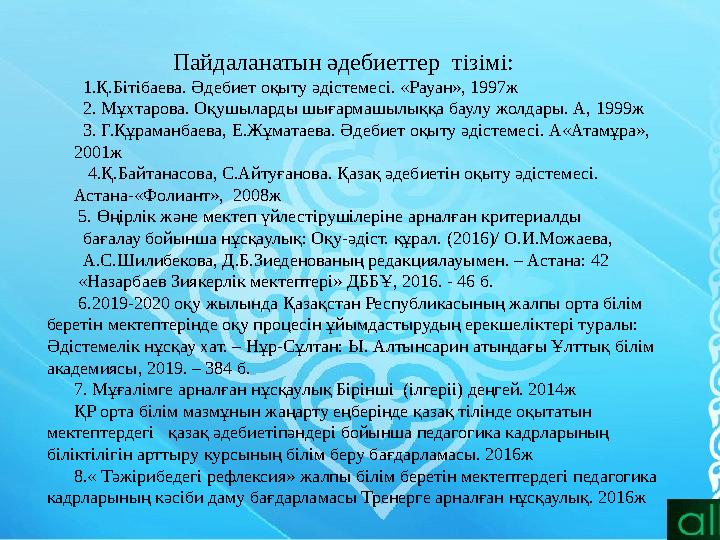 Пайдаланатын әдебиеттер тізімі:

1.Қ.Бітібаева. Әдебиет оқыту әдістемесі. «Рауан», 1997ж

2. Мұхтарова. Оқушыларды шығармашылыққа баулу жолдары. А, 1999ж

3. Г.Құраманбаева, Е.Жұматаева. Әдебиет оқыту әдістемесі. А«Атамұра», 2001ж

4.Қ.Байтанасова, С.Айтуғанова. Қазақ әдебиетін оқыту әдістемесі. Астана-«Фолиант», 2008ж

5. Өңірлік және мектеп үйлестірушілеріне арналған критериалды бағалау бойынша нұсқаулық: Оқу-әдіст. құрал. (2016)/ О.И.Можаева, А.С.Шилибекова, Д.Б.Зиеденованың редакциялауымен. – Астана: 42 «Назарбаев Зияткерлік мектептері» ДББҰ, 2016. - 46 б.

6.2019-2020 оқу жылында Қазақстан Республикасының жалпы орта білім беретін мектептерінде оқу процесін ұйымдастырудың ерекшеліктері туралы: Әдістемелік нұсқау хат. – Нұр-Сұлтан: Ы. Алтынсарин атындағы Ұлттық білім академиясы, 2019. – 384 б.

7. Мұғалімге арналған нұсқаулық Бірінші (ілгеріі) деңгей. 2014ж

ҚР орта білім мазмұнын жаңарту еңберінде қазақ тілінде оқытатын мектептердегі қазақ әдебиетіпәндері бойынша педагогика кадрларының біліктілігін арттыру курсының білім беру бағдарламасы. 2016ж

8.« Тәжірибедегі рефлексия» жалпы білім беретін мектептердегі педагогика кадрларының кәсіби даму бағдарламасы Тренерге арналған нұсқаулық. 2016ж

al